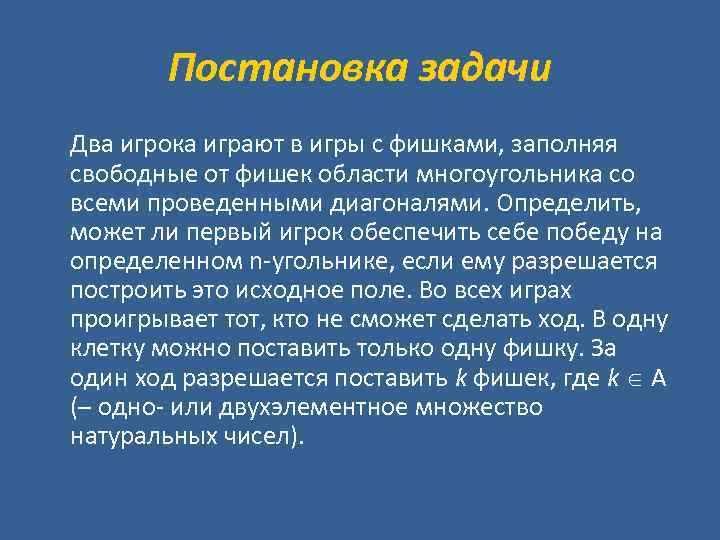 Постановка задачи

Два игрока играют в игры с фишками, заполняя свободные от фишек области многоугольника со всеми проведенными диагоналями. Определить, может ли первый игрок обеспечить себе победу на определенном n-угольнике, если ему разрешается построить это исходное поле. Во всех играх проигрывает тот, кто не сможет сделать ход. В одну клетку можно поставить только одну фишку. За один ход разрешается поставить $k$ фишек, где $k \in A$ (– одно- или двухэлементное множество натуральных чисел).